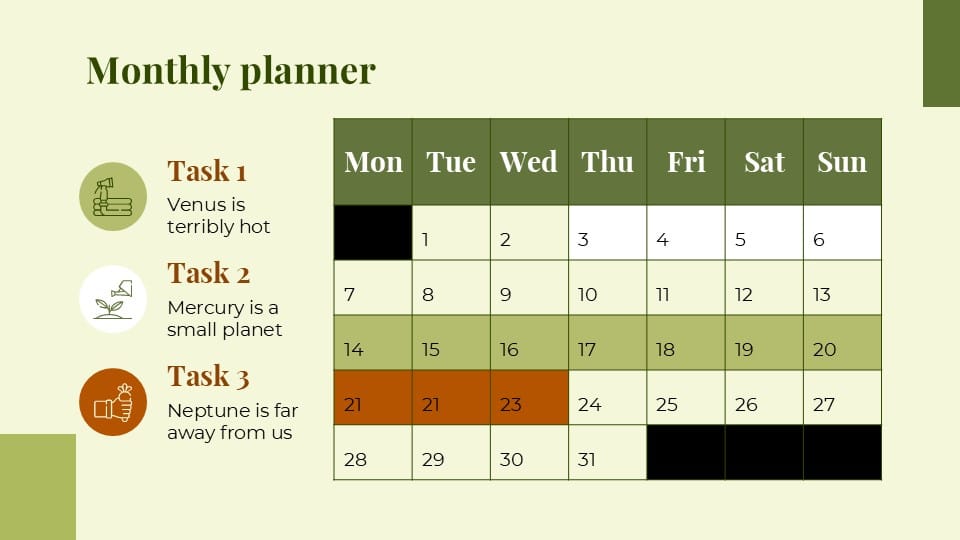 Monthly planner

Task 1
Venus is terribly hot

Task 2
Mercury is a small planet

Task 3
Neptune is far away from us

| Mon | Tue | Wed | Thu | Fri | Sat | Sun |
|---|---|---|---|---|---|---|
| | 1 | 2 | 3 | 4 | 5 | 6 |
| 7 | 8 | 9 | 10 | 11 | 12 | 13 |
| 14 | 15 | 16 | 17 | 18 | 19 | 20 |
| 21 | 21 | 23 | 24 | 25 | 26 | 27 |
| 28 | 29 | 30 | 31 | | | |